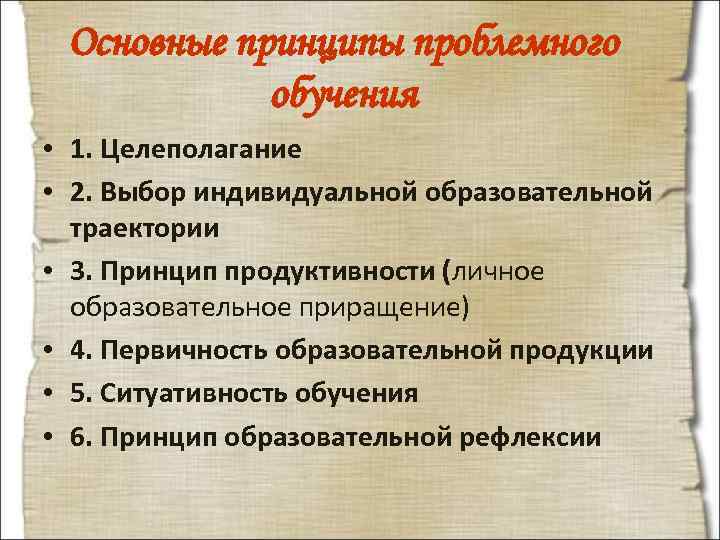 Основные принципы проблемного обучения

• 1. Целеполагание
• 2. Выбор индивидуальной образовательной траектории
• 3. Принцип продуктивности (личное образовательное приращение)
• 4. Первичность образовательной продукции
• 5. Ситуативность обучения
• 6. Принцип образовательной рефлексии